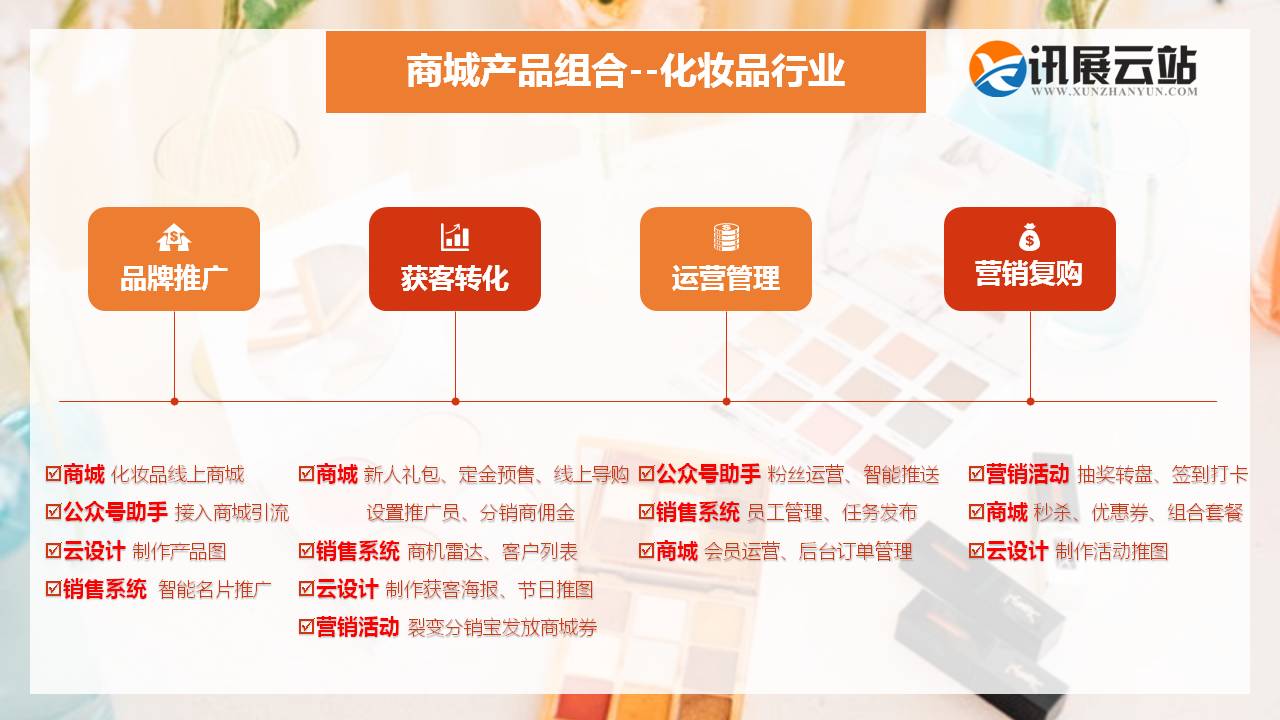 商城产品组合--化妆品行业

讯展云站
WWW.XUNZHANYUN.COM

品牌推广

获客转化

运营管理

营销复购

☑商城 化妆品线上商城
☑公众号助手 接入商城引流
☑云设计 制作产品图
☑销售系统 智能名片推广

☑商城 新人礼包、定金预售、线上导购 设置推广员、分销商佣金
☑销售系统 商机雷达、客户列表
☑云设计 制作获客海报、节日推图
☑营销活动 裂变分销宝发放商城券

☑公众号助手 粉丝运营、智能推送
☑销售系统 员工管理、任务发布
☑商城 会员运营、后台订单管理

☑营销活动 抽奖转盘、签到打卡
☑商城 秒杀、优惠券、组合套餐
☑云设计 制作活动推图